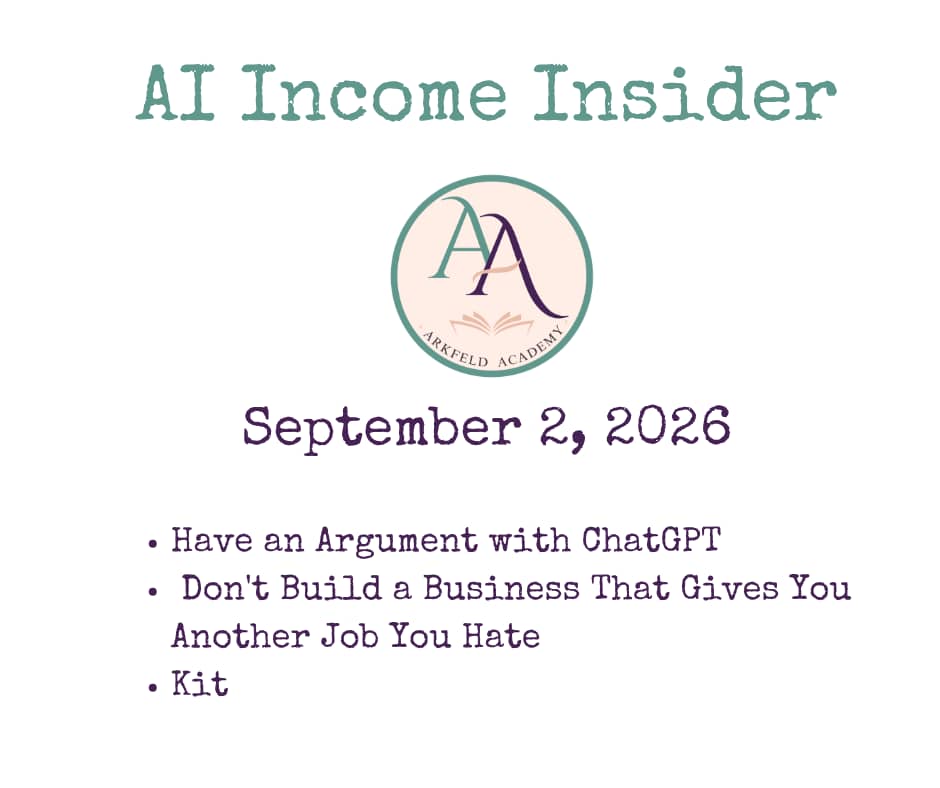 AI Income Insider

AA

ARKFELD ACADEMY

September 2, 2026

• Have an Argument with ChatGPT
• Don't Build a Business That Gives You Another Job You Hate
• Kit